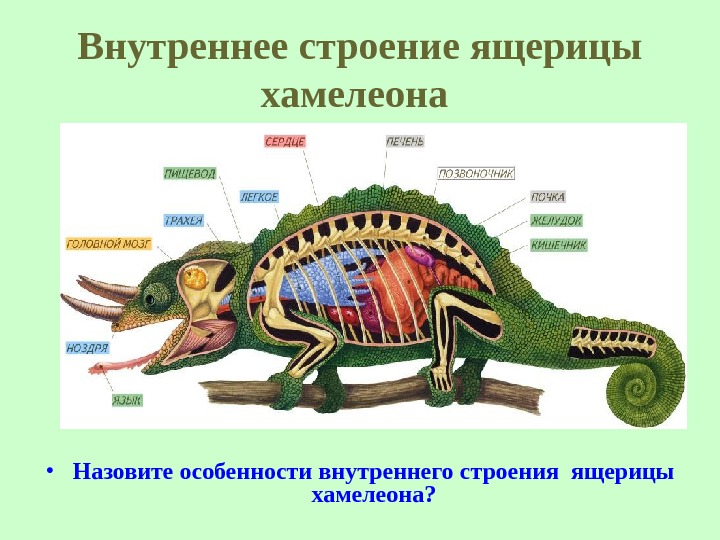 Внутреннее строение ящерицы хамелеона

СЕРДЦЕ
ПЕЧЕНЬ
ПИЩЕВОД
ПОЗВОНОЧНИК
ЛЕГКОЕ
ПОЧКА
ТРАХЕЯ
ЖЕЛУДОК
ГОЛОВНОЙ МОЗГ
КИШЕЧНИК
НОЗДРЯ
ЯЗЫК

• Назовите особенности внутреннего строения ящерицы хамелеона?